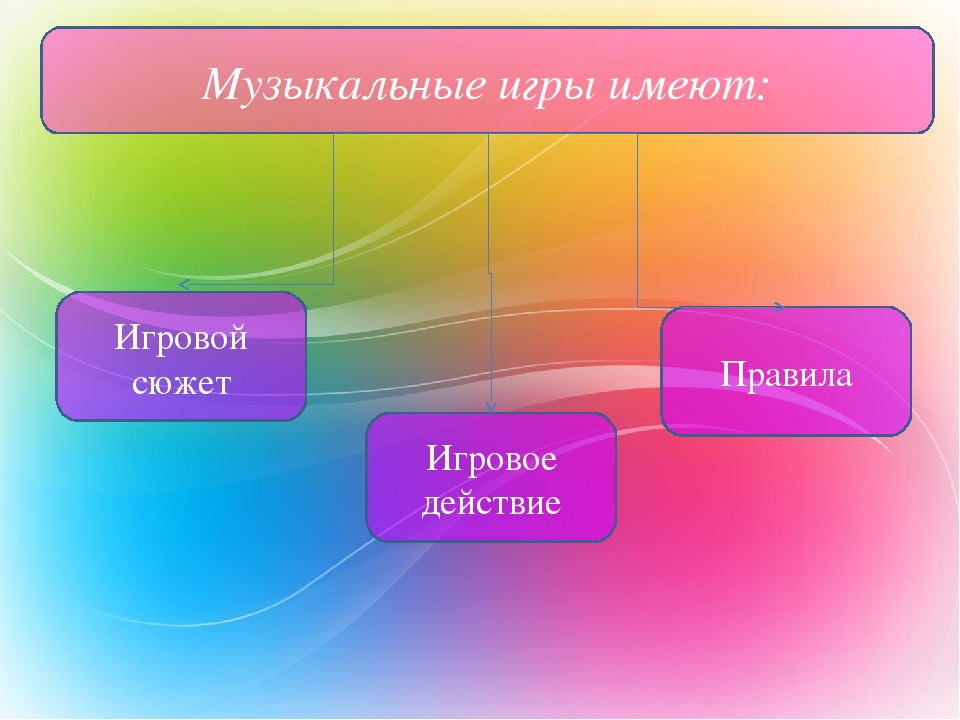 Музыкальные игры имеют:

Игровой сюжет

Игровое действие

Правила